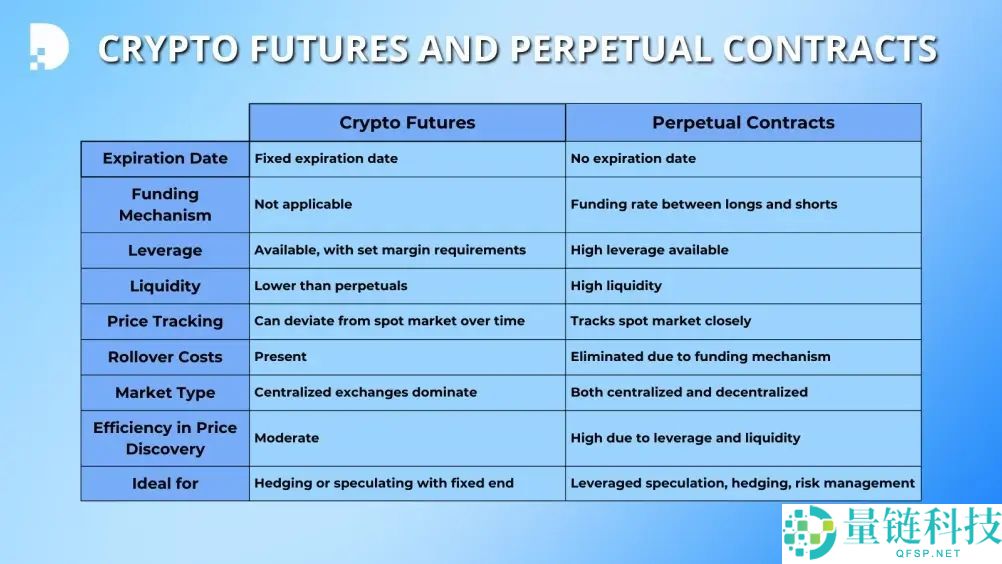 CRYPTO FUTURES AND PERPETUAL CONTRACTS

| | Crypto Futures | Perpetual Contracts |
|---|---|---|
| Expiration Date | Fixed expiration date | No expiration date |
| Funding Mechanism | Not applicable | Funding rate between longs and shorts |
| Leverage | Available, with set margin requirements | High leverage available |
| Liquidity | Lower than perpetuals | High liquidity |
| Price Tracking | Can deviate from spot market over time | Tracks spot market closely |
| Rollover Costs | Present | Eliminated due to funding mechanism |
| Market Type | Centralized exchanges dominate | Both centralized and decentralized |
| Efficiency in Price Discovery | Moderate | High due to leverage and liquidity |
| Ideal for | Hedging or speculating with fixed end | Leveraged speculation, hedging, risk management |

量链科技
QFSP.NET